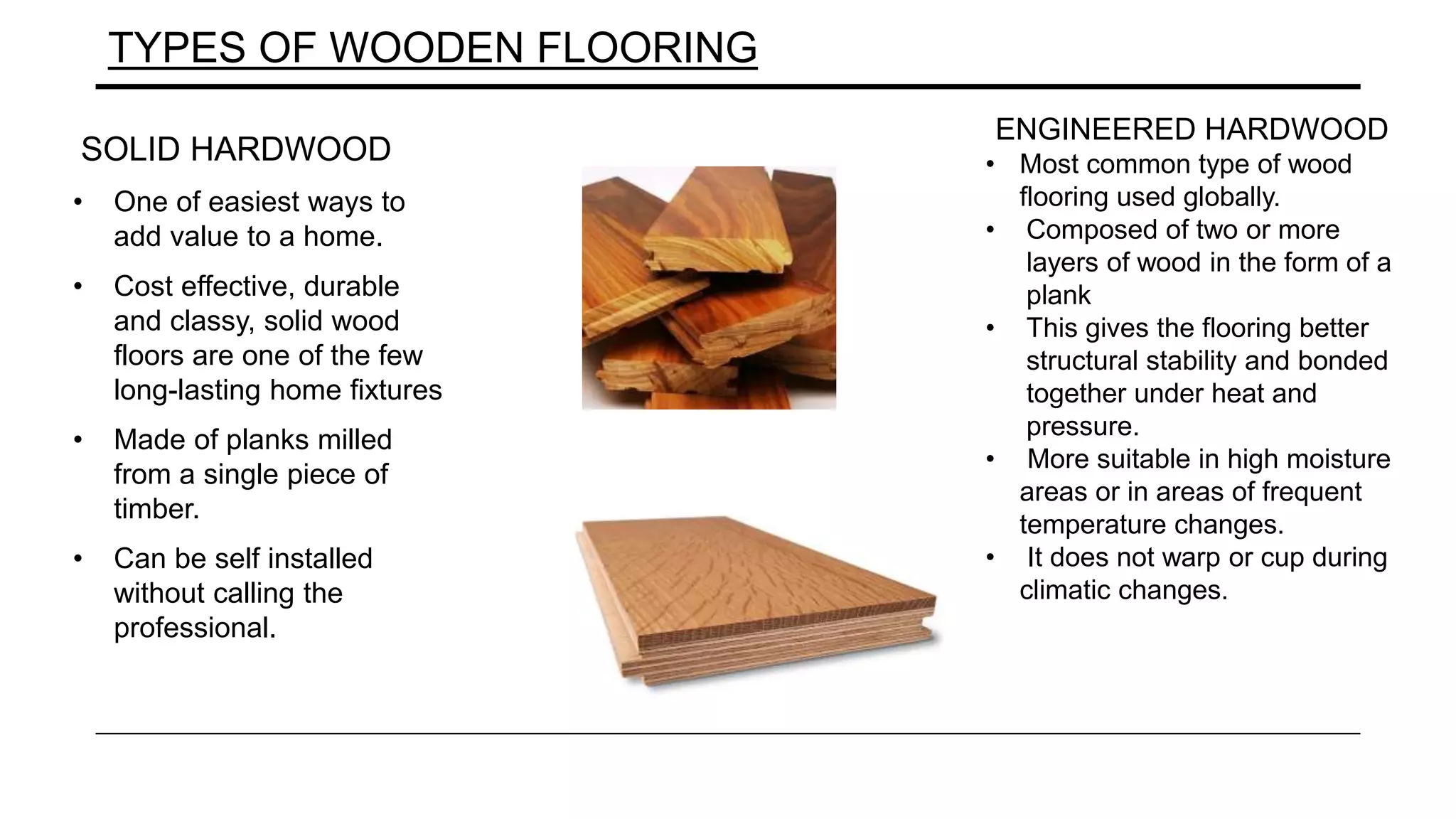 TYPES OF WOODEN FLOORING

SOLID HARDWOOD

• One of easiest ways to add value to a home.

• Cost effective, durable and classy, solid wood floors are one of the few long-lasting home fixtures

• Made of planks milled from a single piece of timber.

• Can be self installed without calling the professional.

ENGINEERED HARDWOOD

• Most common type of wood flooring used globally.
• Composed of two or more layers of wood in the form of a plank
• This gives the flooring better structural stability and bonded together under heat and pressure.
• More suitable in high moisture areas or in areas of frequent temperature changes.
• It does not warp or cup during climatic changes.